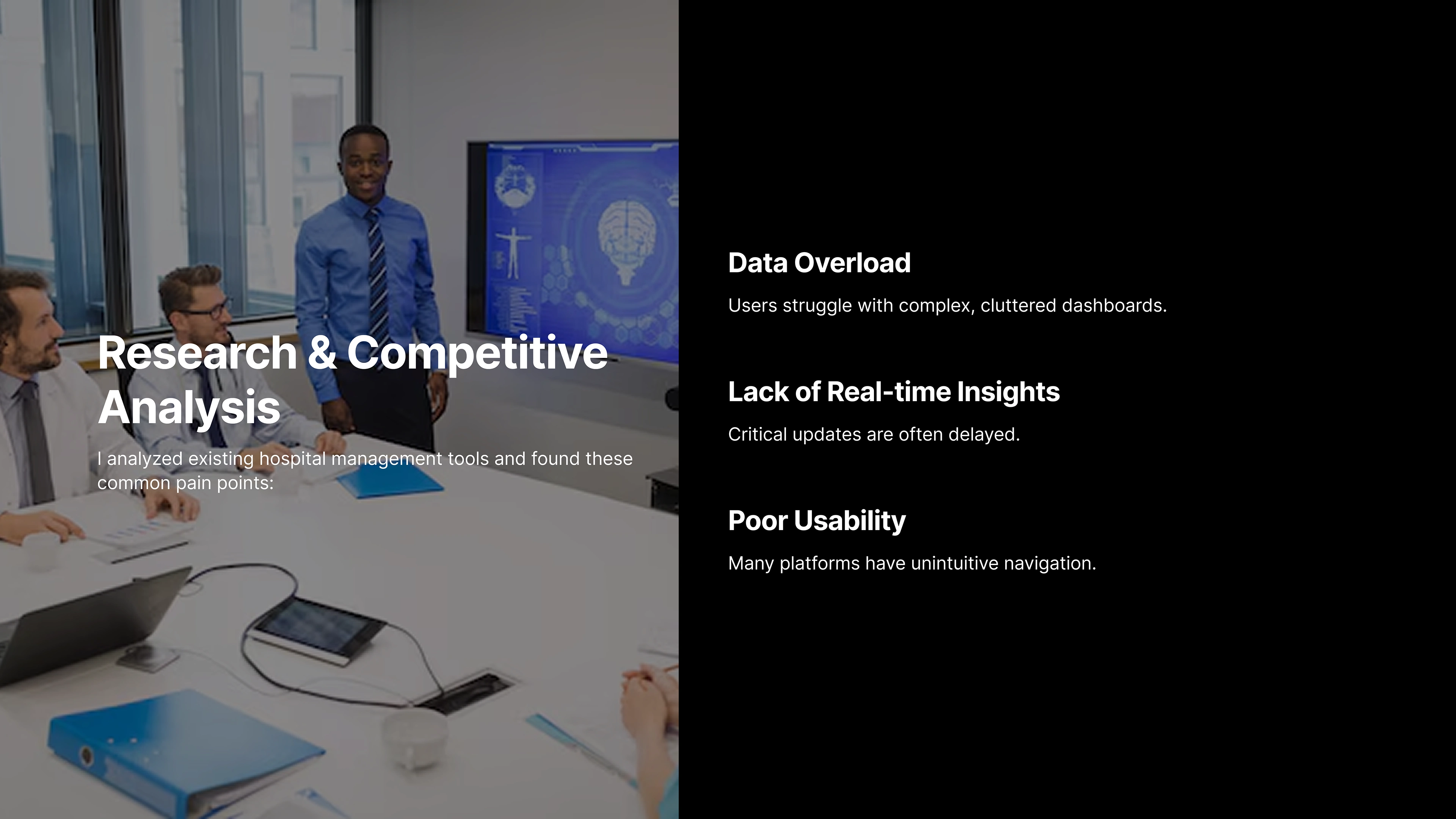 Research & Competitive Analysis

I analyzed existing hospital management tools and found these common pain points:

Data Overload

Users struggle with complex, cluttered dashboards.

Lack of Real-time Insights

Critical updates are often delayed.

Poor Usability

Many platforms have unintuitive navigation.